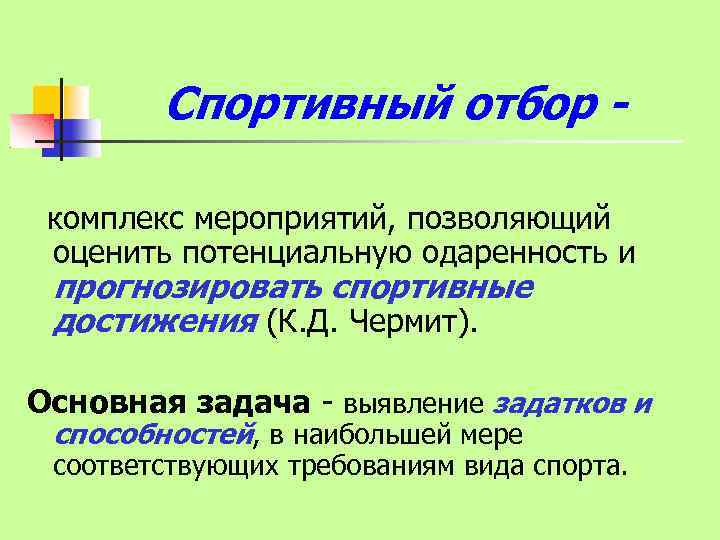 Спортивный отбор -

комплекс мероприятий, позволяющий оценить потенциальную одаренность и прогнозировать спортивные достижения (К.Д. Чермит).

Основная задача - выявление задатков и способностей, в наибольшей мере соответствующих требованиям вида спорта.